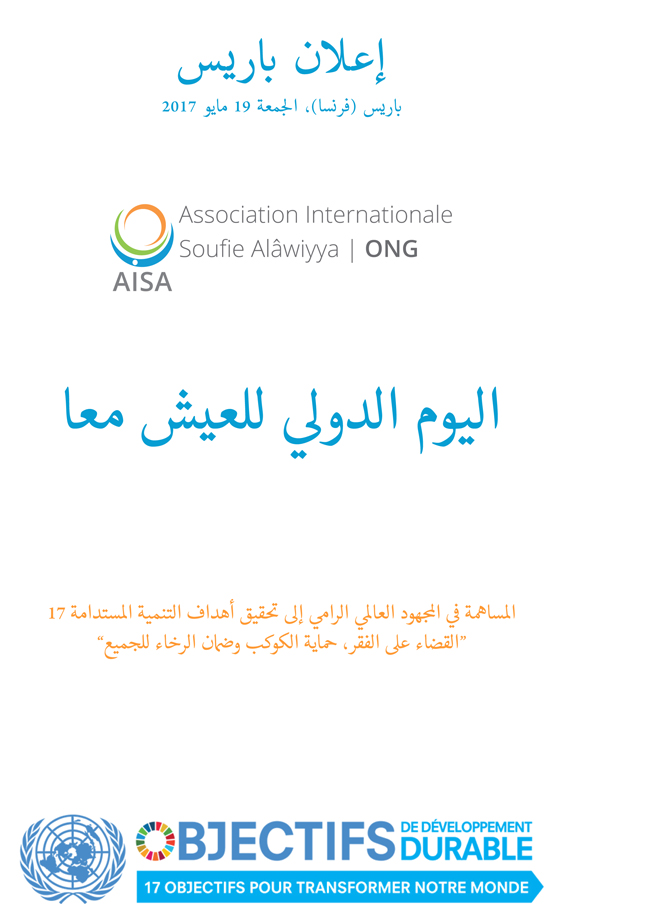 إعلان باريس

باريس (فرنسا)، الجمعة 19 مايو 2017

AISA

Association Internationale
Soufie Alâwiyya | ONG

اليوم الدولي للعيش معا

المساهمة في المجهود العالمي الرامي إلى تحقيق أهداف التنمية المستدامة 17
"القضاء على الفقر، حماية الكوكب وضمان الرخاء للجميع"

OBJECTIFS DE DÉVELOPPEMENT DURABLE
17 OBJECTIFS POUR TRANSFORMER NOTRE MONDE